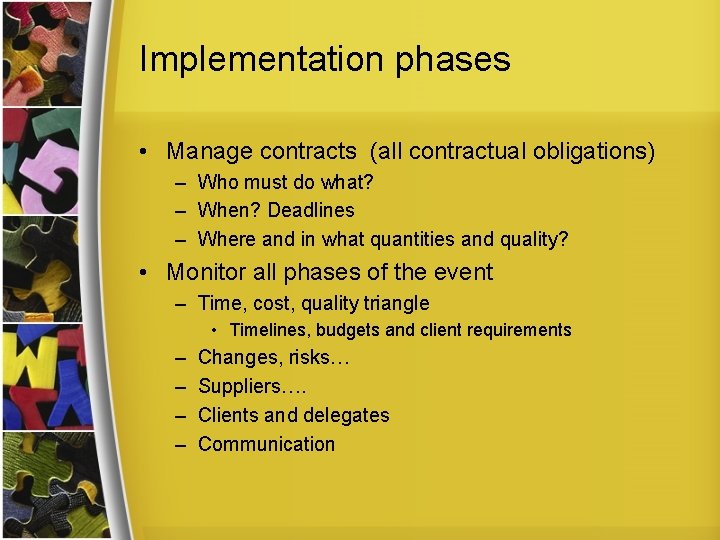 Implementation phases

• Manage contracts (all contractual obligations)
– Who must do what?
– When? Deadlines
– Where and in what quantities and quality?
• Monitor all phases of the event
– Time, cost, quality triangle
• Timelines, budgets and client requirements
– Changes, risks…
– Suppliers….
– Clients and delegates
– Communication